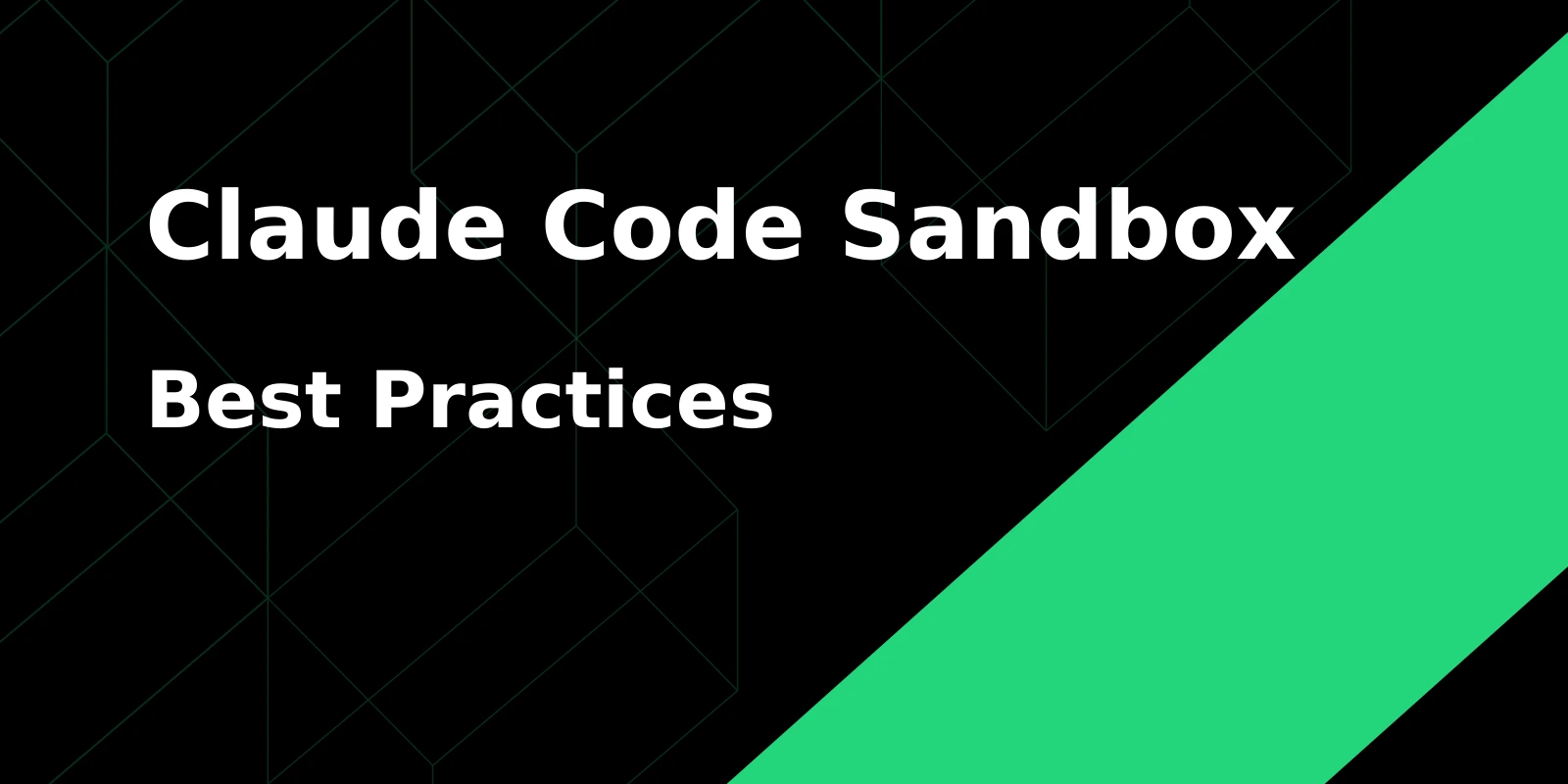 Claude Code Sandbox

Best Practices